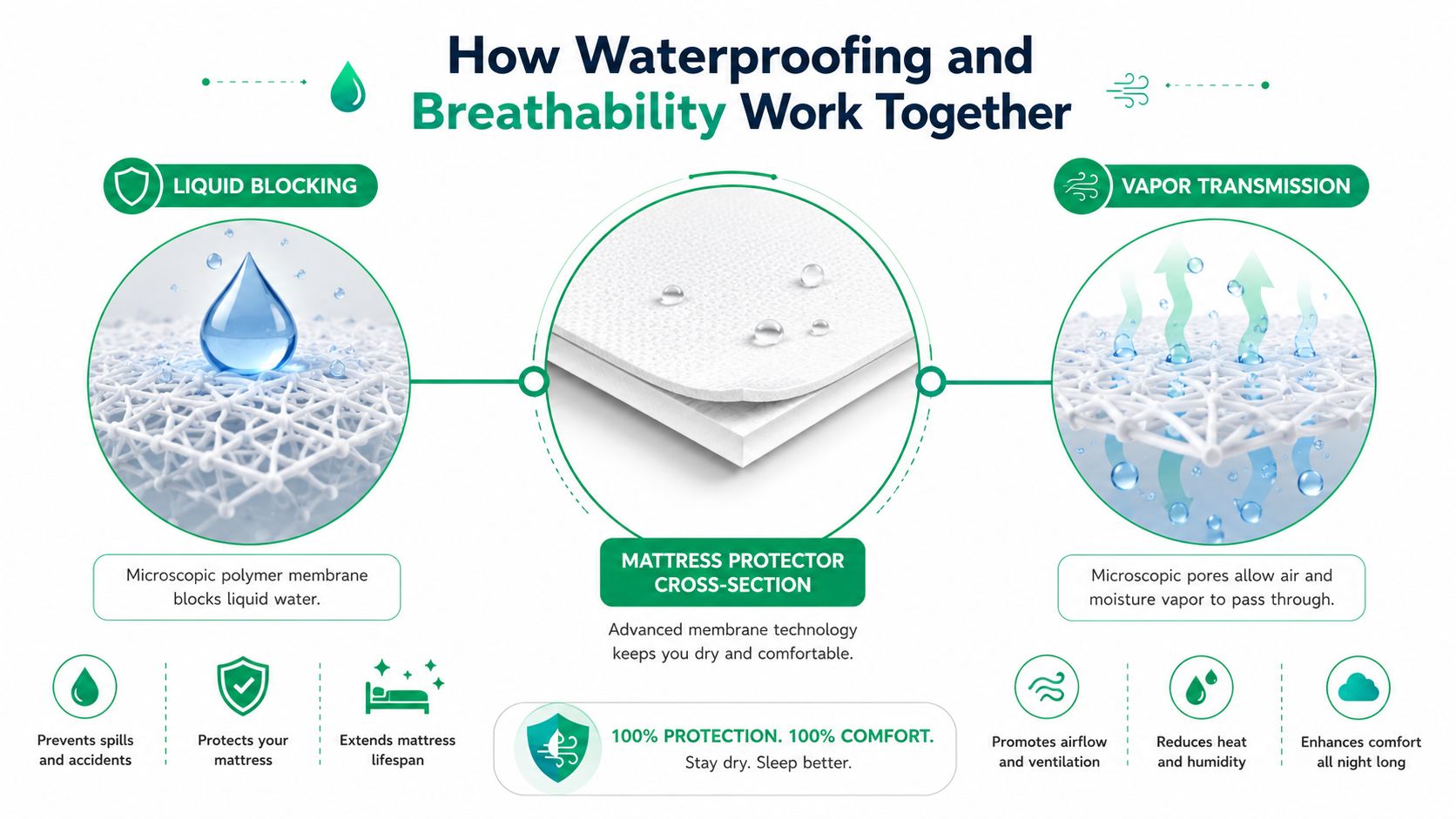 How Waterproofing and Breathability Work Together

LIQUID BLOCKING

Microscopic polymer membrane blocks liquid water.

Prevents spills and accidents

Protects your mattress

Extends mattress lifespan

MATTRESS PROTECTOR CROSS-SECTION

Advanced membrane technology keeps you dry and comfortable.

100% PROTECTION. 100% COMFORT.
Stay dry. Sleep better.

VAPOR TRANSMISSION

Microscopic pores allow air and moisture vapor to pass through.

Promotes airflow and ventilation

Reduces heat and humidity

Enhances comfort all night long